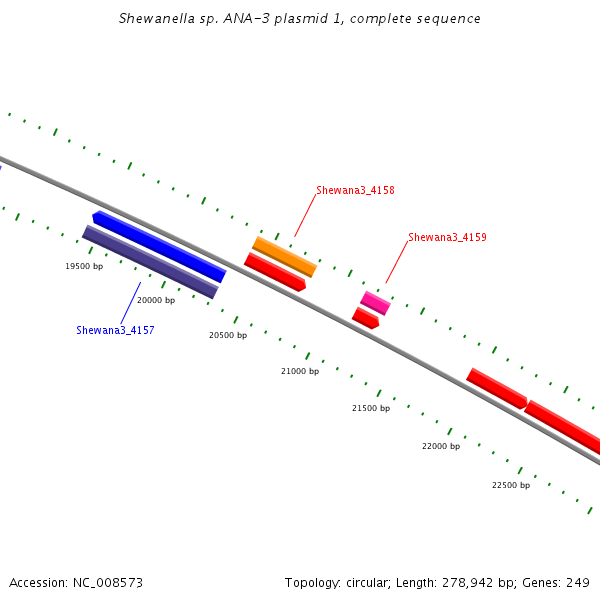 Shewanella sp. ANA-3 plasmid 1, complete sequence

Shewana3_4158

Shewana3_4159

19500 bp

20000 bp

Shewana3_4157

20500 bp

21000 bp

21500 bp

22000 bp

22500 bp

Accession: NC_008573

Topology: circular; Length: 278,942 bp; Genes: 249